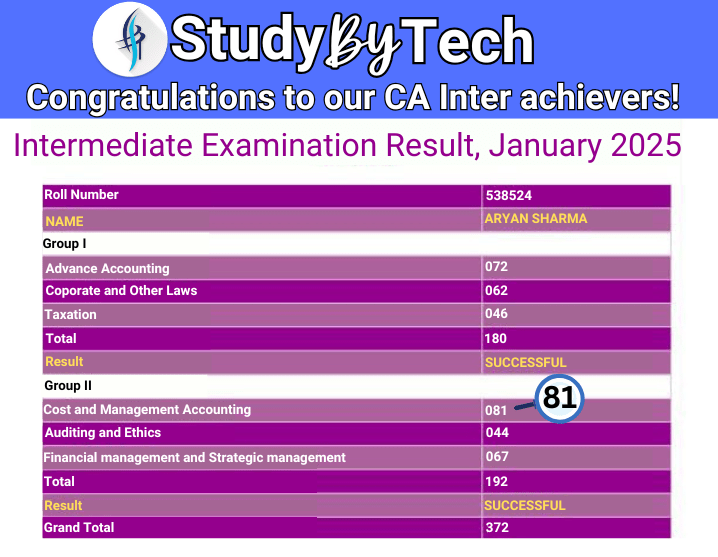 StudyByTech

Congratulations to our CA Inter achievers!

Intermediate Examination Result, January 2025

| Roll Number | 538524 |
|---|---|
| NAME | ARYAN SHARMA |
| Group I | |
| Advance Accounting | 072 |
| Coporate and Other Laws | 062 |
| Taxation | 046 |
| Total | 180 |
| Result | SUCCESSFUL |
| Group II | |
| Cost and Management Accounting | 081 |
| Auditing and Ethics | 044 |
| Financial management and Strategic management | 067 |
| Total | 192 |
| Result | SUCCESSFUL |
| Grand Total | 372 |

81